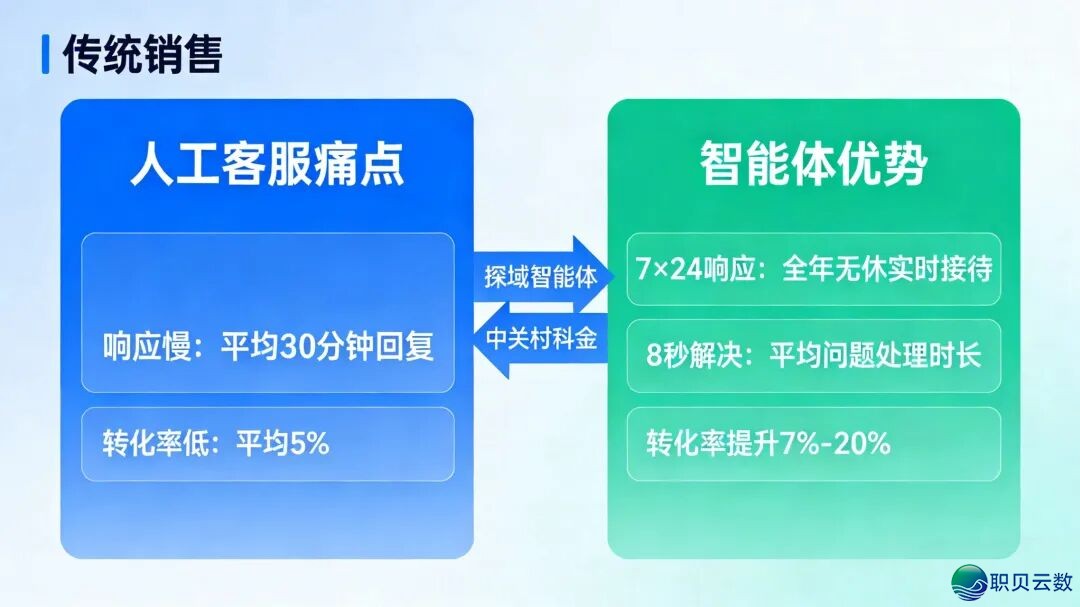 传统销售

人工客服痛点

响应慢：平均30分钟回复

转化率低：平均5%

探域智能体

中关村科金

智能体优势

7×24响应：全年无休实时接待

8秒解决：平均问题处理时长

转化率提升7%-20%

职贝云数